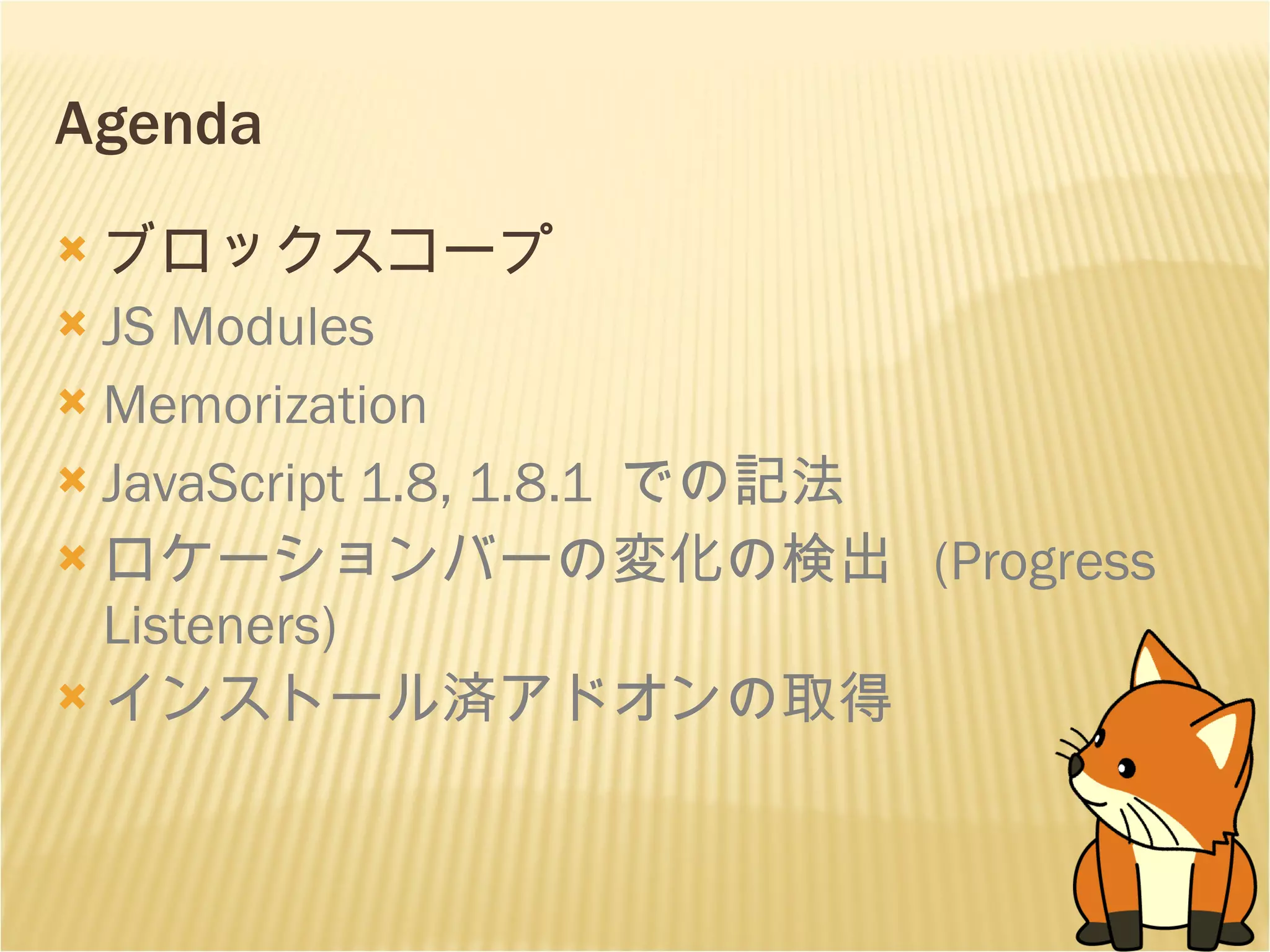 Agenda

ブロックスコープ
JS Modules
Memorization
JavaScript 1.8, 1.8.1 での記法
ロケーションバーの変化の検出 (Progress Listeners)
インストール済アドオンの取得